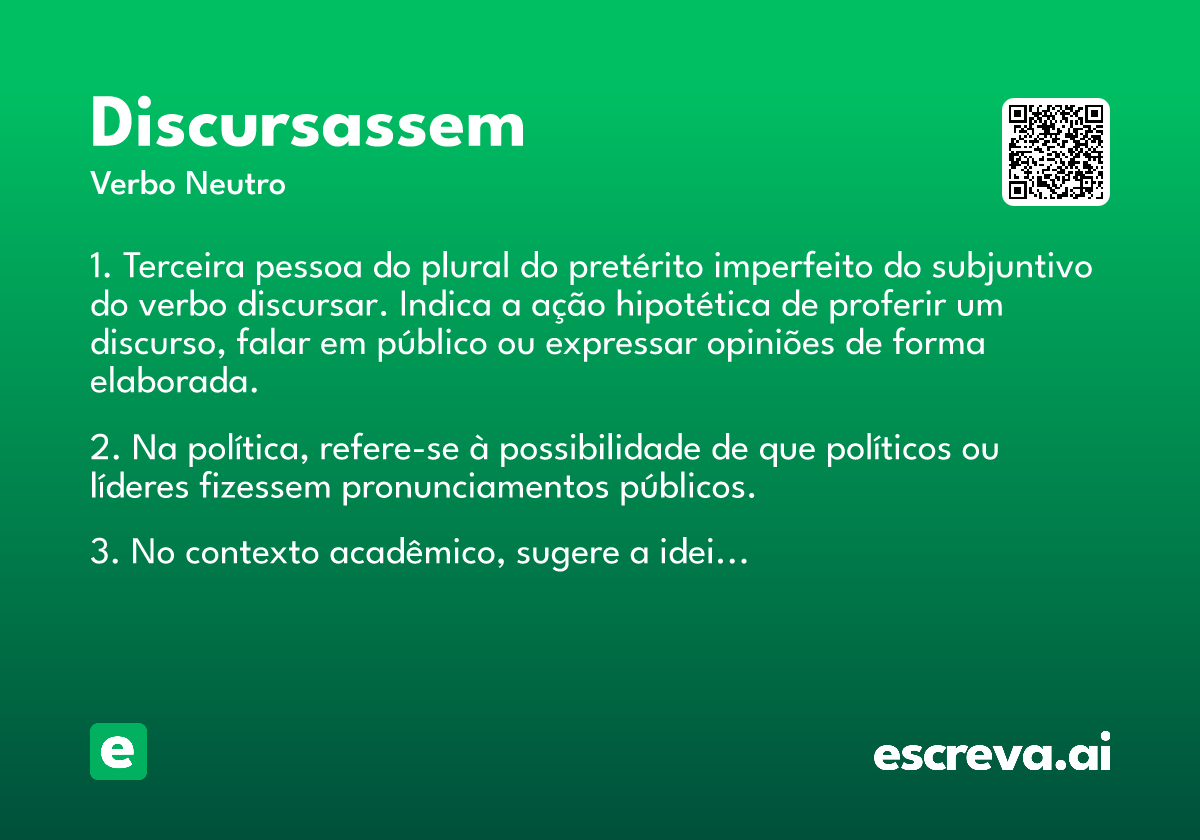 Discursassem
Verbo Neutro

1. Terceira pessoa do plural do pretérito imperfeito do subjuntivo do verbo discursar. Indica a ação hipotética de proferir um discurso, falar em público ou expressar opiniões de forma elaborada.

2. Na política, refere-se à possibilidade de que políticos ou líderes fizessem pronunciamentos públicos.

3. No contexto acadêmico, sugere a idei…

e

escreva.ai